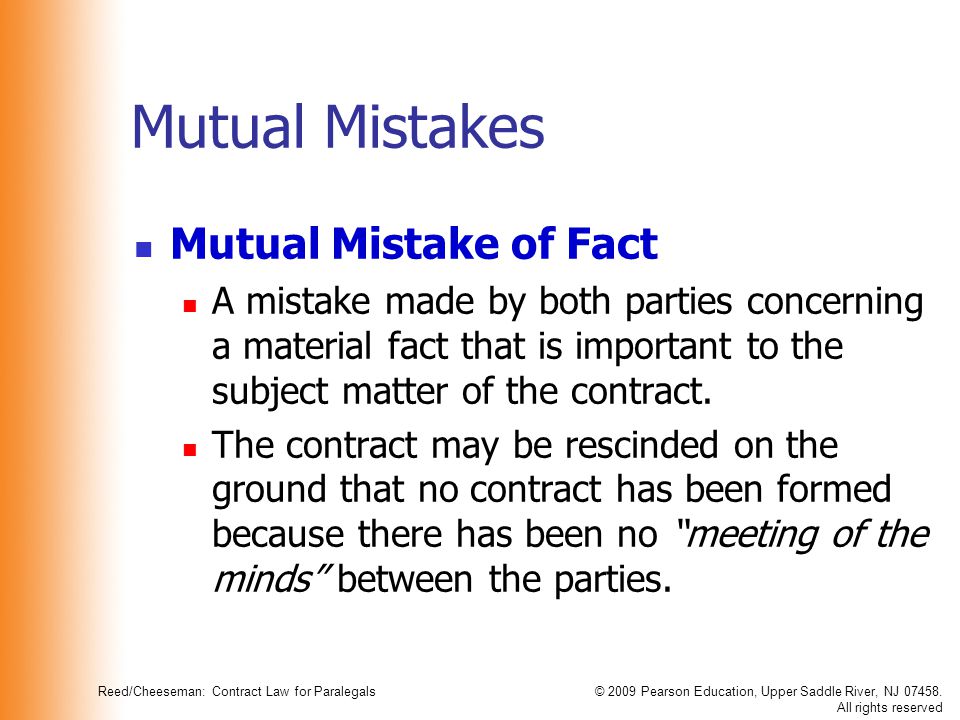 Mutual Mistakes

Mutual Mistake of Fact

A mistake made by both parties concerning a material fact that is important to the subject matter of the contract.

The contract may be rescinded on the ground that no contract has been formed because there has been no "meeting of the minds" between the parties.

Reed/Cheeseman: Contract Law for Paralegals

© 2009 Pearson Education, Upper Saddle River, NJ 07458. All rights reserved